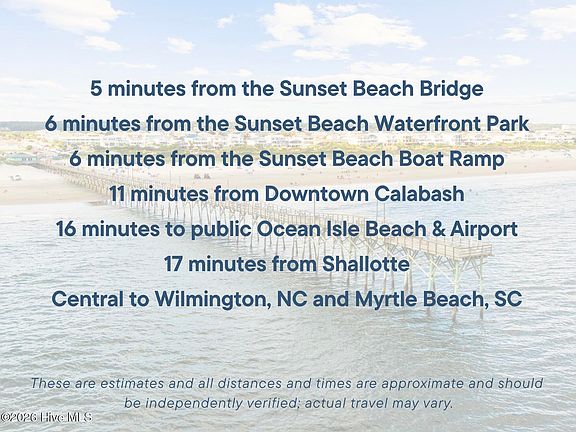 5 minutes from the Sunset Beach Bridge
6 minutes from the Sunset Beach Waterfront Park
6 minutes from the Sunset Beach Boat Ramp
11 minutes from Downtown Calabash
16 minutes to public Ocean Isle Beach & Airport
17 minutes from Shallotte
Central to Wilmington, NC and Myrtle Beach, SC

These are estimates and all distances and times are approximate and should be independently verified; actual travel may vary.

©2026 Hive MLS